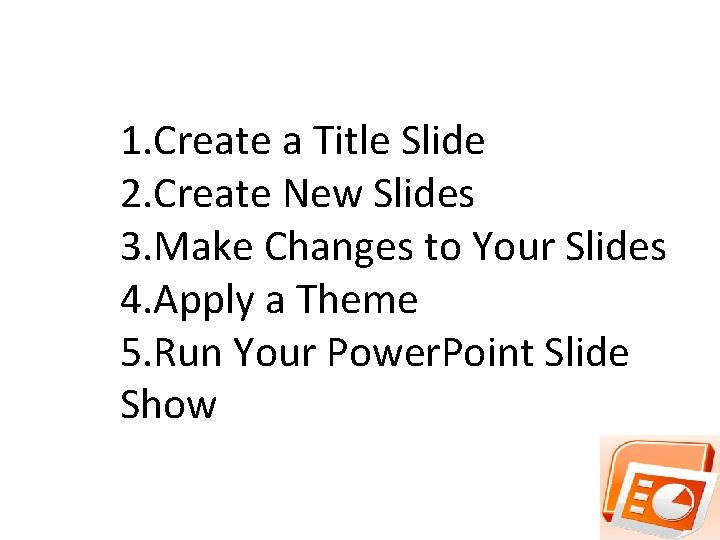 1.Create a Title Slide
2.Create New Slides
3.Make Changes to Your Slides
4.Apply a Theme
5.Run Your PowerPoint Slide Show